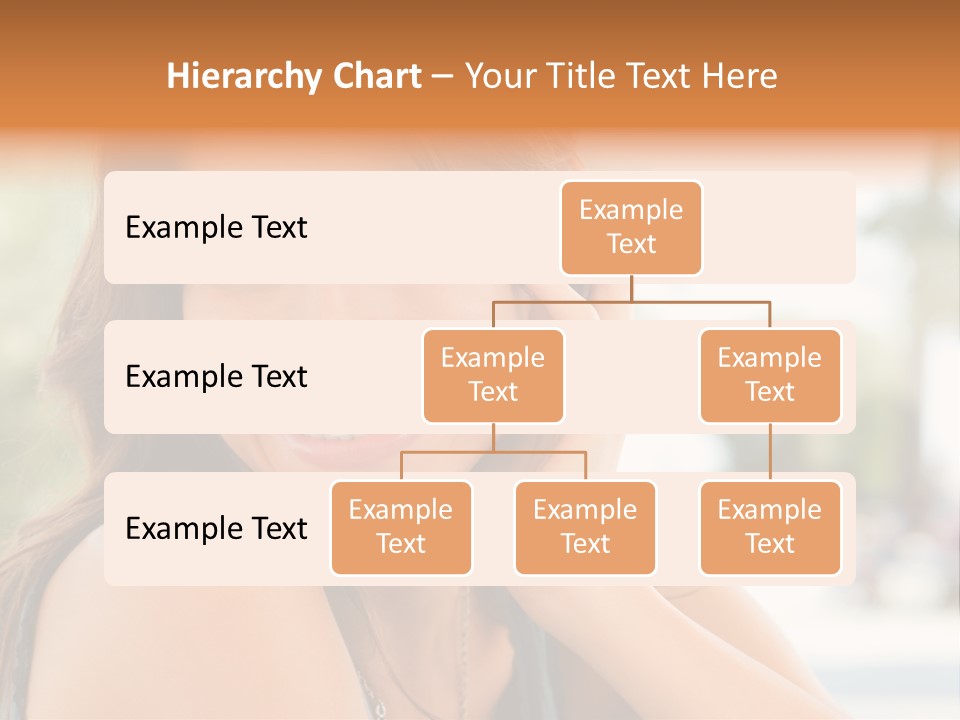 Hierarchy Chart – Your Title Text Here

Example Text

Example Text

Example Text

Example Text

Example Text

Example Text

Example Text

Example Text

Example Text